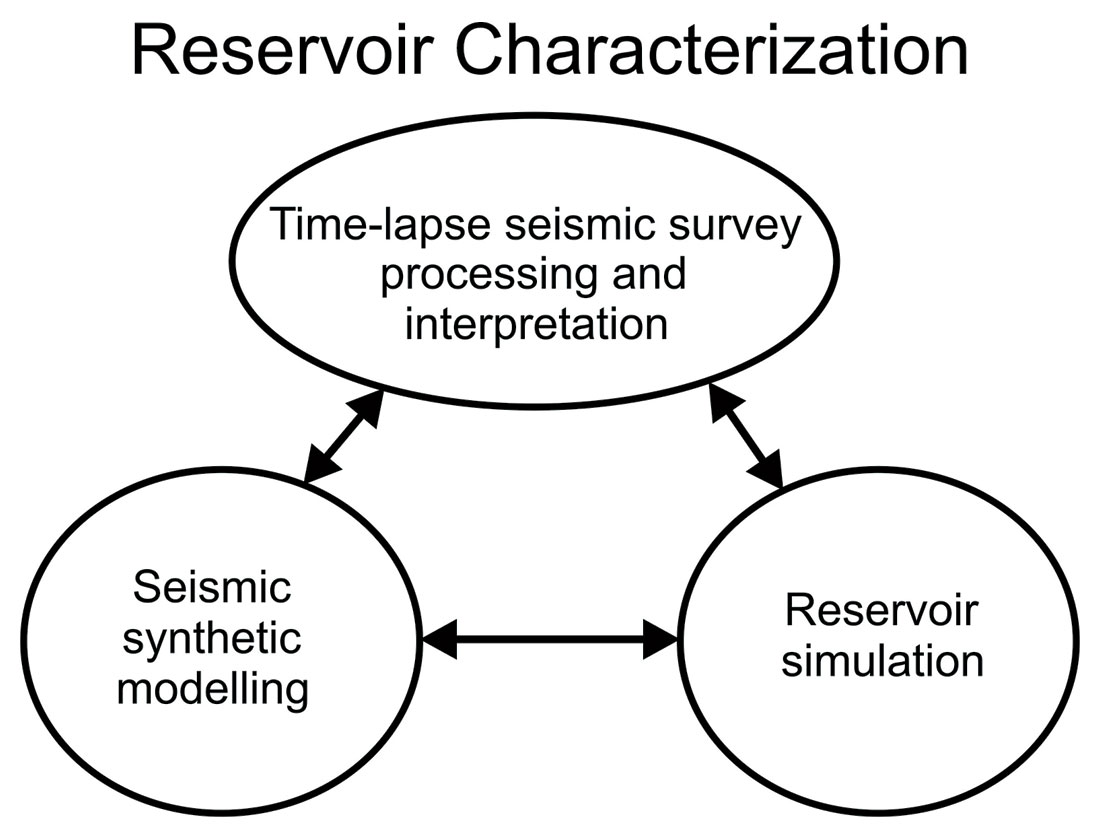 Reservoir Characterization

Time-lapse seismic survey processing and interpretation

Seismic synthetic modelling

Reservoir simulation